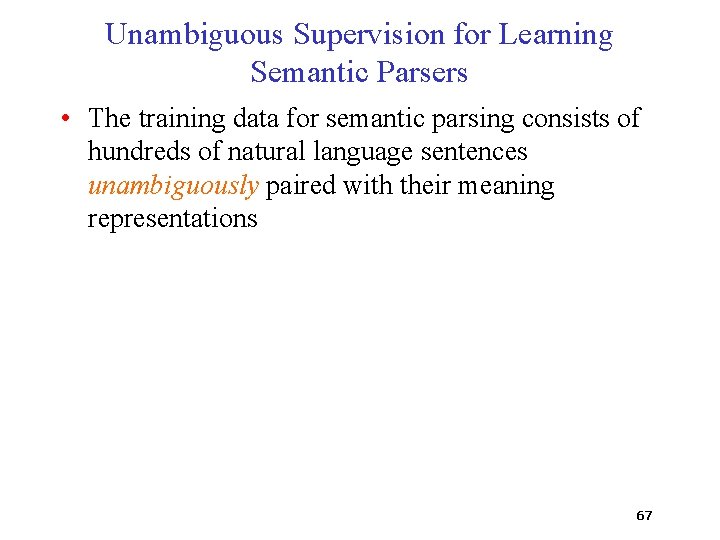 Unambiguous Supervision for Learning Semantic Parsers

• The training data for semantic parsing consists of hundreds of natural language sentences unambiguously paired with their meaning representations

67